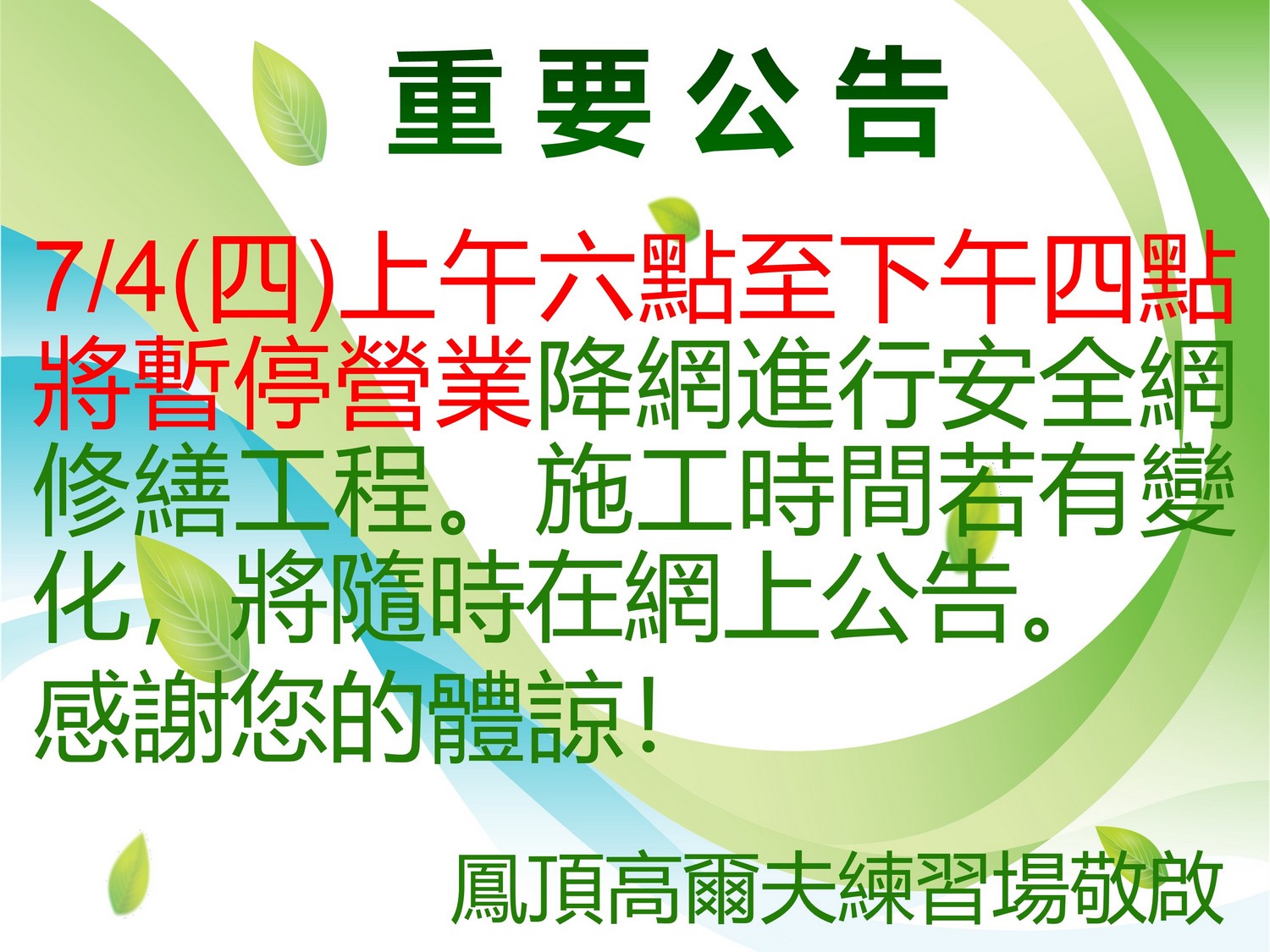 重要公告

7/4(四)上午六點至下午四點將暫停營業降網進行安全網修繕工程。施工時間若有變化，將隨時在網上公告。

感謝您的體諒！

鳳頂高爾夫練習場敬啟